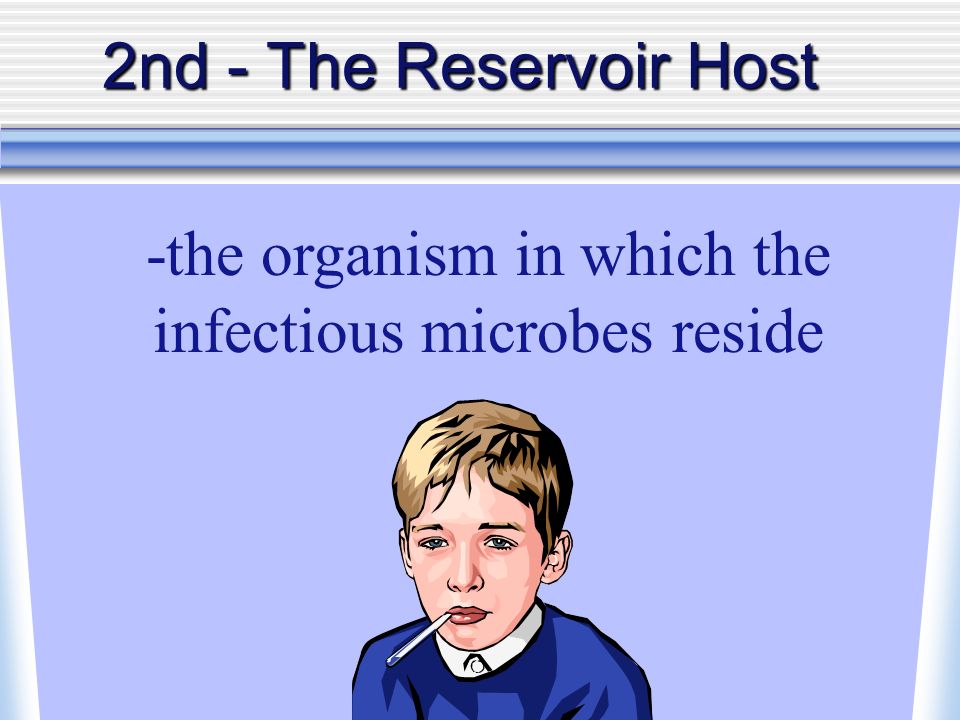 2nd - The Reservoir Host

-the organism in which the infectious microbes reside